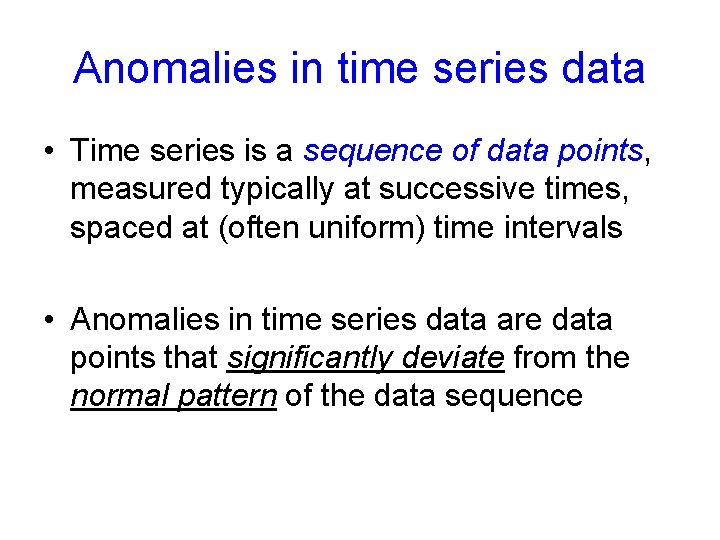 Anomalies in time series data

• Time series is a sequence of data points, measured typically at successive times, spaced at (often uniform) time intervals

• Anomalies in time series data are data points that significantly deviate from the normal pattern of the data sequence